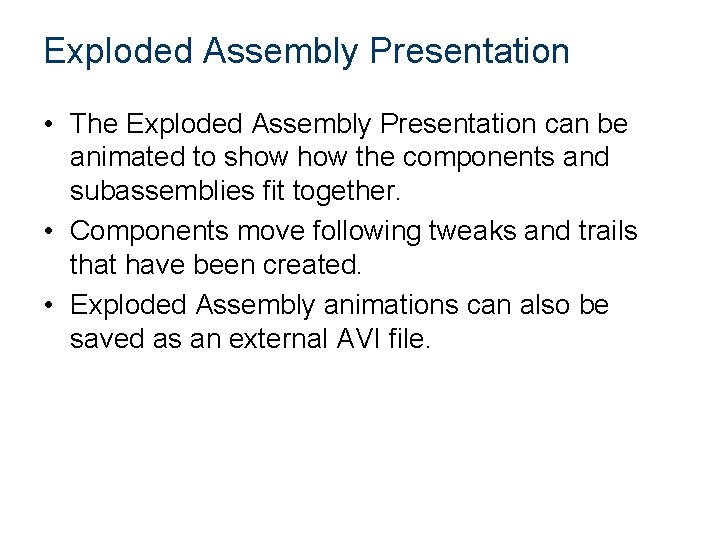 Exploded Assembly Presentation

• The Exploded Assembly Presentation can be animated to show how the components and subassemblies fit together.
• Components move following tweaks and trails that have been created.
• Exploded Assembly animations can also be saved as an external AVI file.